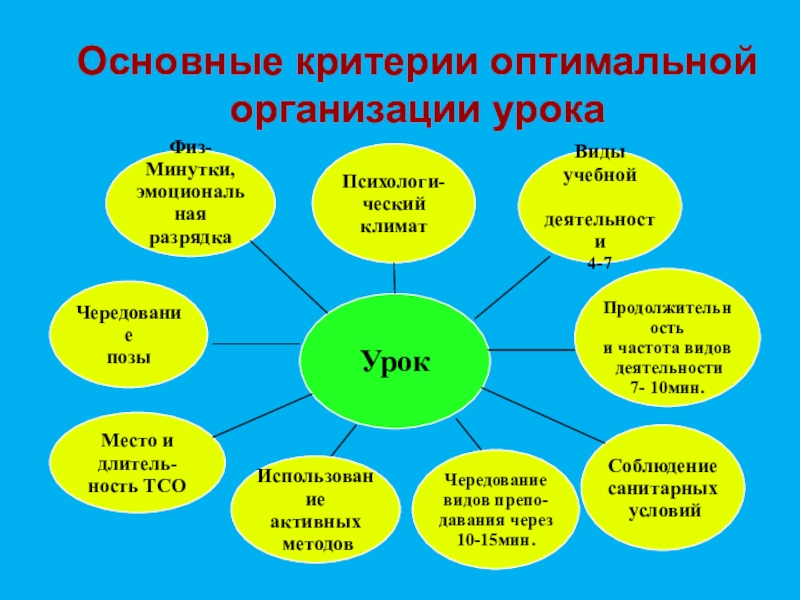 Основные критерии оптимальной организации урока

Физ-Минутки, эмоциональ ная разрядка

Психологи-ческий климат

Виды учебной

деятельност и
4-7

Чередовани е позы

Урок

Продолжительн ость и частота видов деятельности 7- 10мин.

Место и длитель-ность ТСО

Использован ие активных методов

Чередование видов препо-давания через 10-15мин.

Соблюдение санитарных условий